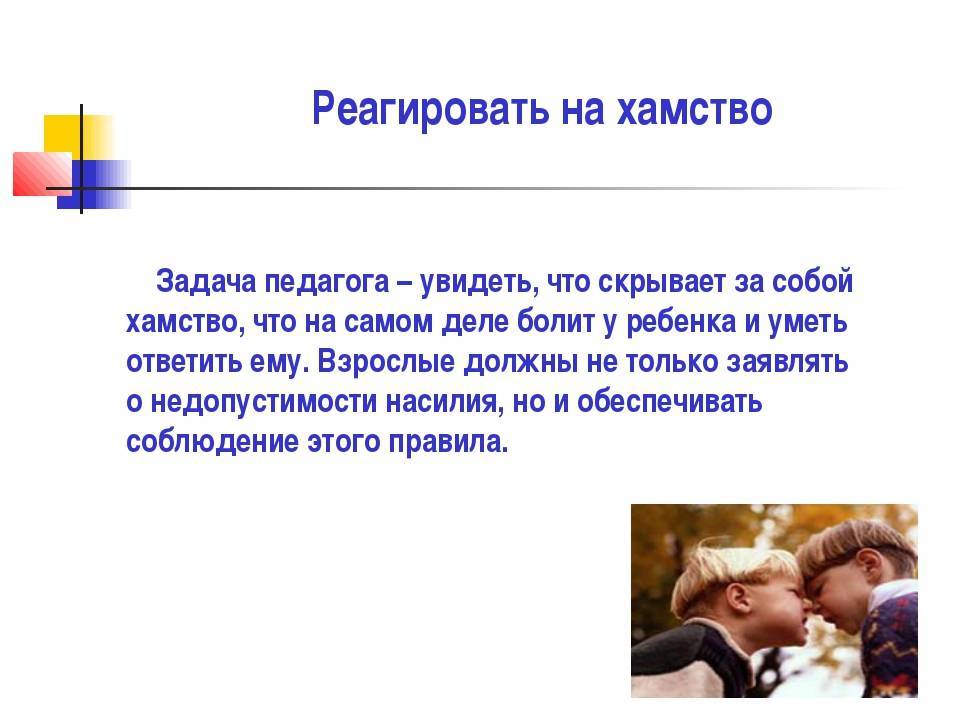 Реагировать на хамство

Задача педагога – увидеть, что скрывает за собой хамство, что на самом деле болит у ребенка и уметь ответить ему. Взрослые должны не только заявлять о недопустимости насилия, но и обеспечивать соблюдение этого правила.